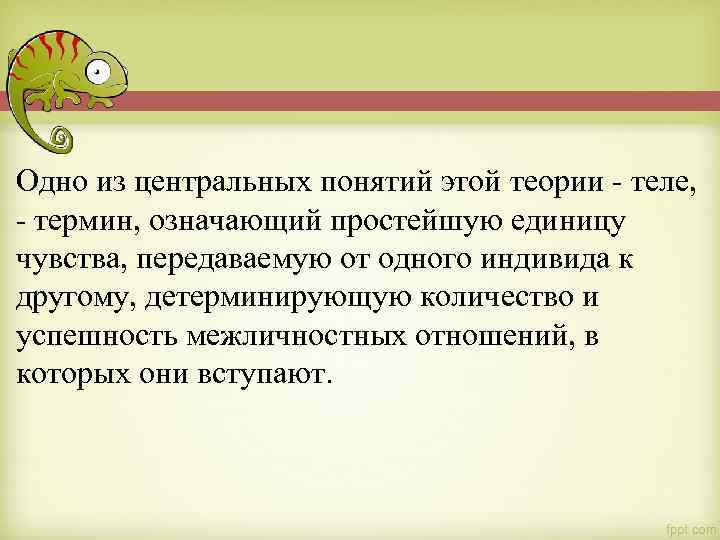 Одно из центральных понятий этой теории - теле, - термин, означающий простейшую единицу чувства, передаваемую от одного индивида к другому, детерминирующую количество и успешность межличностных отношений, в которых они вступают.

fppt.com